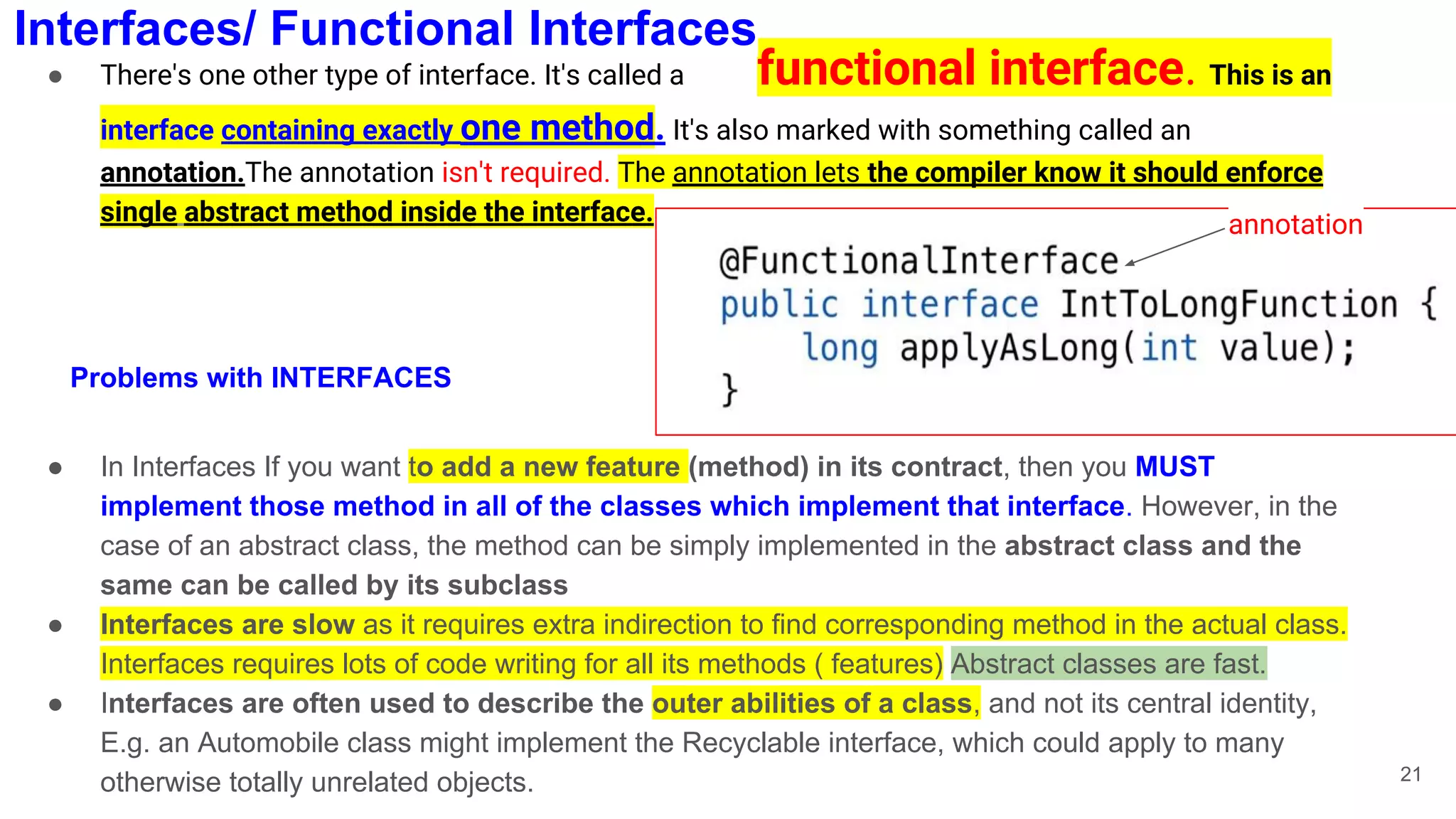 Interfaces/ Functional Interfaces

● There's one other type of interface. It's called a functional interface. This is an interface containing exactly one method. It's also marked with something called an annotation.The annotation isn't required. The annotation lets the compiler know it should enforce single abstract method inside the interface.

annotation

@FunctionalInterface
public interface IntToLongFunction {
    long applyAsLong(int value);
}

Problems with INTERFACES

● In Interfaces If you want to add a new feature (method) in its contract, then you MUST implement those method in all of the classes which implement that interface. However, in the case of an abstract class, the method can be simply implemented in the abstract class and the same can be called by its subclass

● Interfaces are slow as it requires extra indirection to find corresponding method in the actual class. Interfaces requires lots of code writing for all its methods ( features) Abstract classes are fast.

● Interfaces are often used to describe the outer abilities of a class, and not its central identity, E.g. an Automobile class might implement the Recyclable interface, which could apply to many otherwise totally unrelated objects.

21